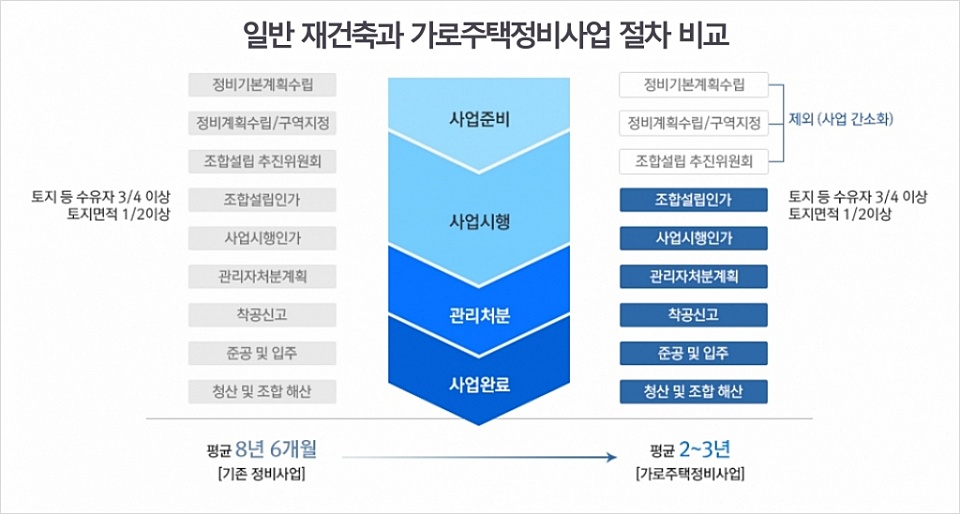 일반 재건축과 가로주택정비사업 절차 비교

정비기본계획수립
정비계획수립/구역지정
조합설립 추진위원회
토지 등 수유자 3/4 이상 토지면적 1/2이상
조합설립인가
사업시행인가
관리자처분계획
착공신고
준공 및 입주
청산 및 조합 해산

사업준비
사업시행
관리처분
사업완료

정비기본계획수립
정비계획수립/구역지정
조합설립 추진위원회
제외 (사업 간소화)
조합설립인가
토지 등 수유자 3/4 이상 토지면적 1/2이상
사업시행인가
관리자처분계획
착공신고
준공 및 입주
청산 및 조합 해산

평균 8년 6개월
[기존 정비사업]

평균 2~3년
[가로주택정비사업]